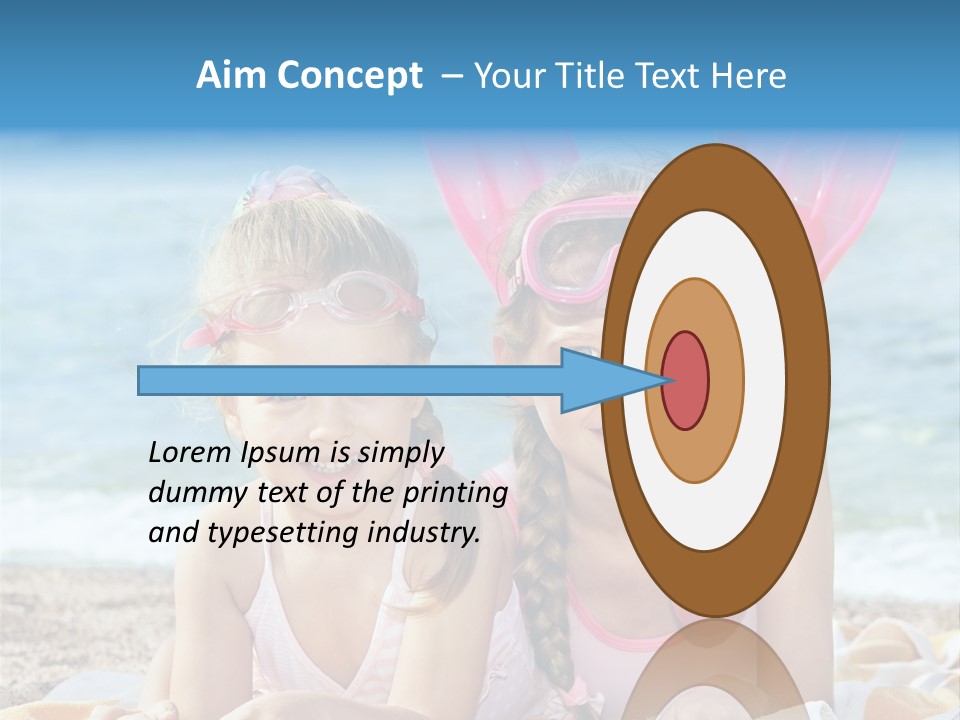 Aim Concept – Your Title Text Here

Lorem Ipsum is simply dummy text of the printing and typesetting industry.